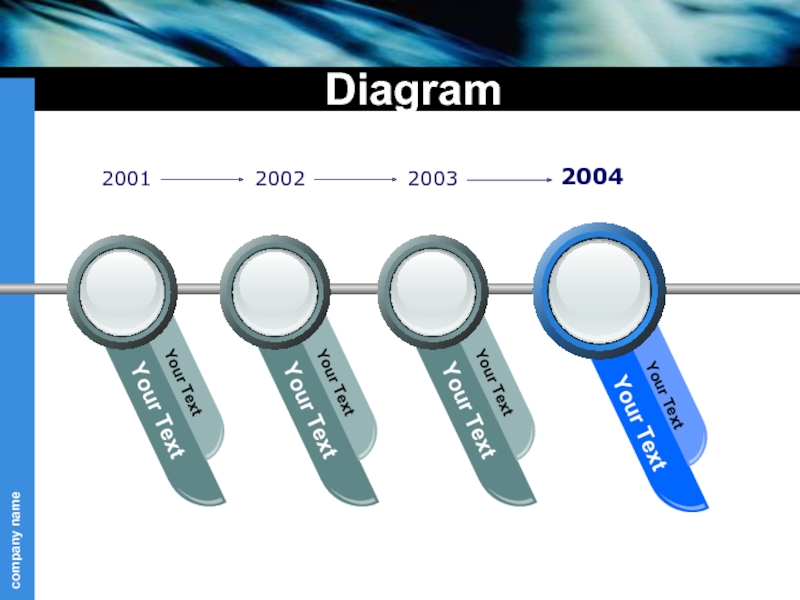 Diagram

2001 2002 2003 2004

Your Text
Your Text

Your Text
Your Text

Your Text
Your Text

Your Text
Your Text

company name